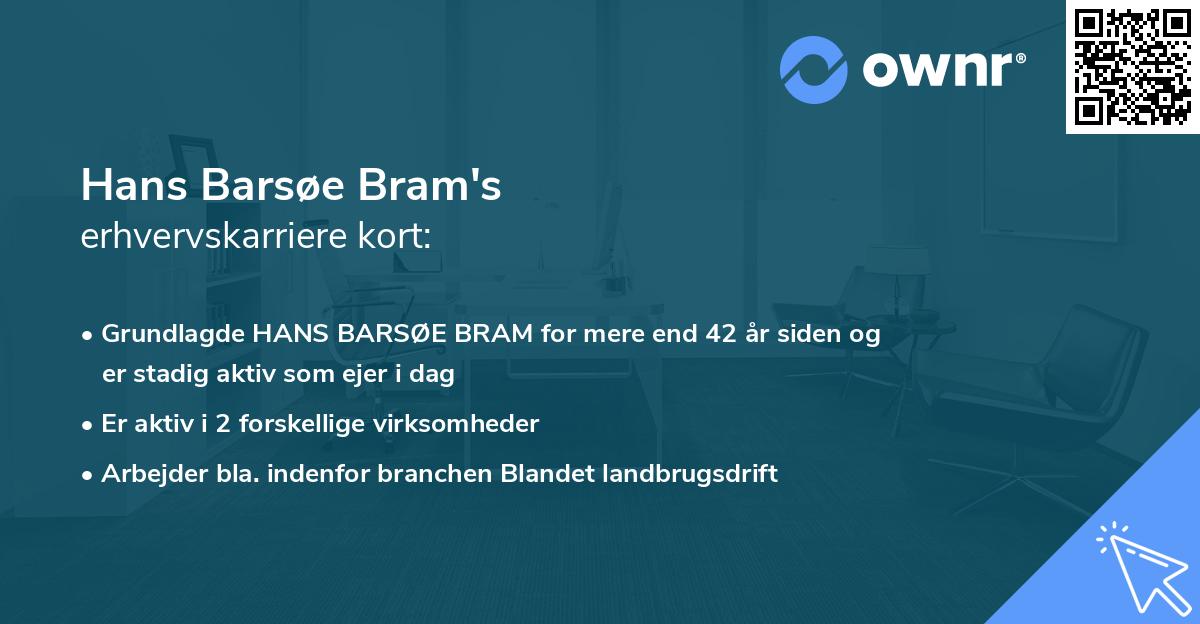 ownr®

Hans Barsøe Bram's
erhvervskarriere kort:

• Grundlagde HANS BARSØE BRAM for mere end 42 år siden og er stadig aktiv som ejer i dag
• Er aktiv i 2 forskellige virksomheder
• Arbejder bla. indenfor branchen Blandet landbrugsdrift